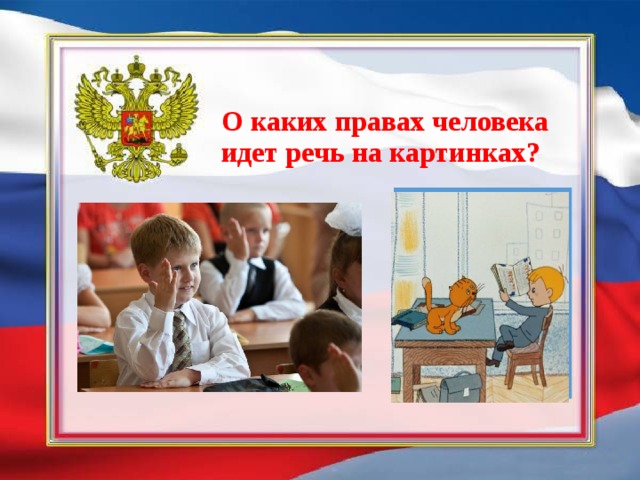 О каких правах человека идет речь на картинках?